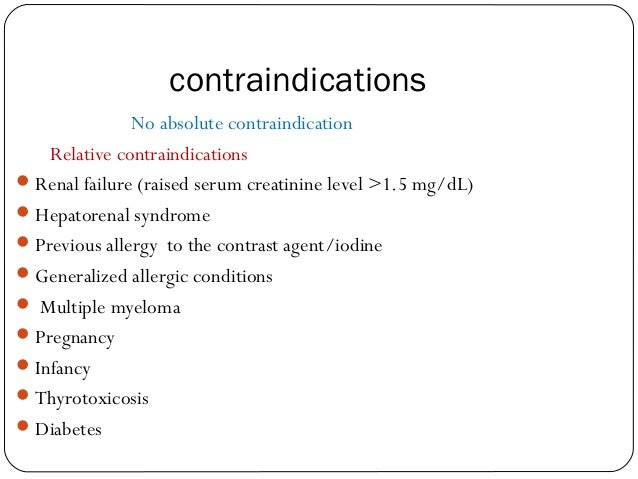 contraindications

No absolute contraindication

Relative contraindications

- Renal failure (raised serum creatinine level >1.5 mg/dL)
- Hepatorenal syndrome
- Previous allergy to the contrast agent/iodine
- Generalized allergic conditions
- Multiple myeloma
- Pregnancy
- Infancy
- Thyrotoxicosis
- Diabetes